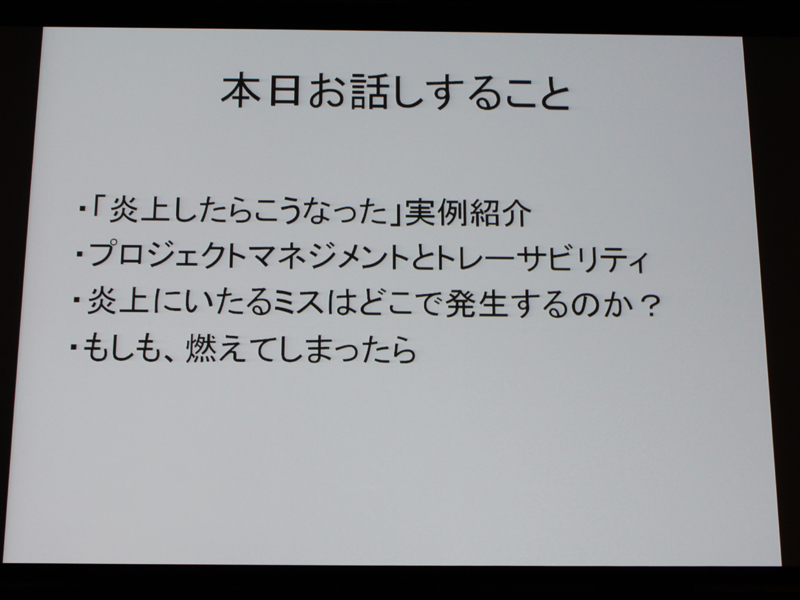 本日お話しすること

・「炎上したらこうなった」実例紹介
・プロジェクトマネジメントとトレーサビリティ
・炎上にいたるミスはどこで発生するのか？
・もしも、燃えてしまったら